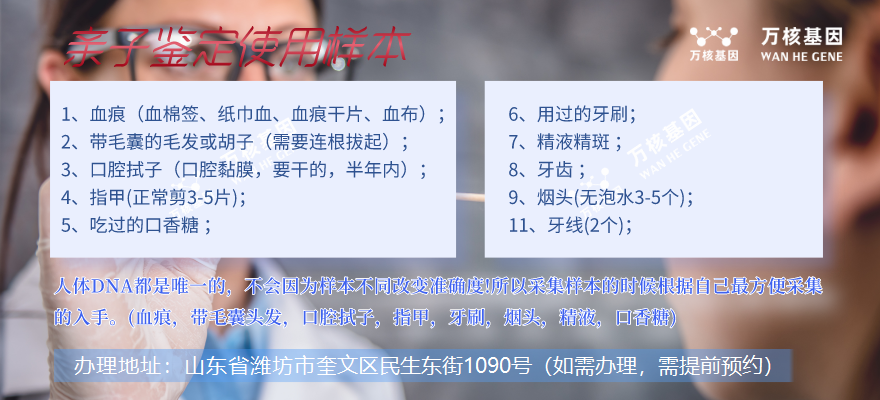 亲子鉴定使用样本

万核基因
万核基因
WAN HE GENE

1、血痕（血棉签、纸巾血、血痕干片、血布）；
2、带毛囊的毛发或胡子（需要连根拔起）；
3、口腔拭子（口腔黏膜，要干的，半年内）；
4、指甲(正常剪3-5片)；
5、吃过的口香糖；

6、用过的牙刷；
7、精液精斑；
8、牙齿；
9、烟头(无泡水3-5个)；
11、牙线(2个)；

人体DNA都是唯一的，不会因为样本不同改变准确度!所以采集样本的时候根据自己最方便采集的入手。(血痕，带毛囊头发，口腔拭子，指甲，牙刷，烟头，精液，口香糖)

办理地址：山东省潍坊市奎文区民生东街1090号（如需办理，需提前预约）

万核基因
WAN HE GENE